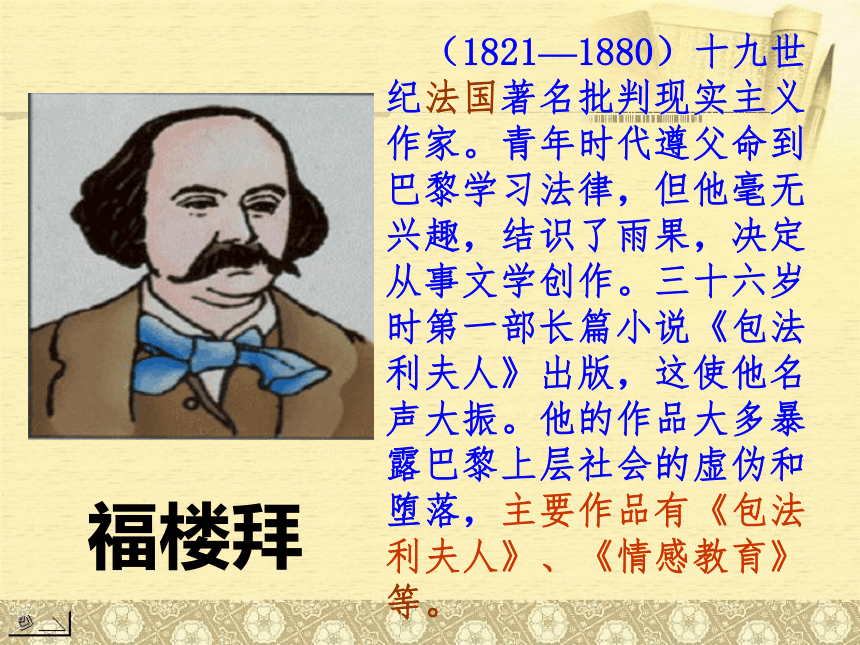 （1821—1880）十九世纪法国著名批判现实主义作家。青年时代遵父命到巴黎学习法律，但他毫无兴趣，结识了雨果，决定从事文学创作。三十六岁时第一部长篇小说《包法利夫人》出版，这使他名声大振。他的作品大多暴露巴黎上层社会的虚伪和堕落，主要作品有《包法利夫人》、《情感教育》等。

福楼拜